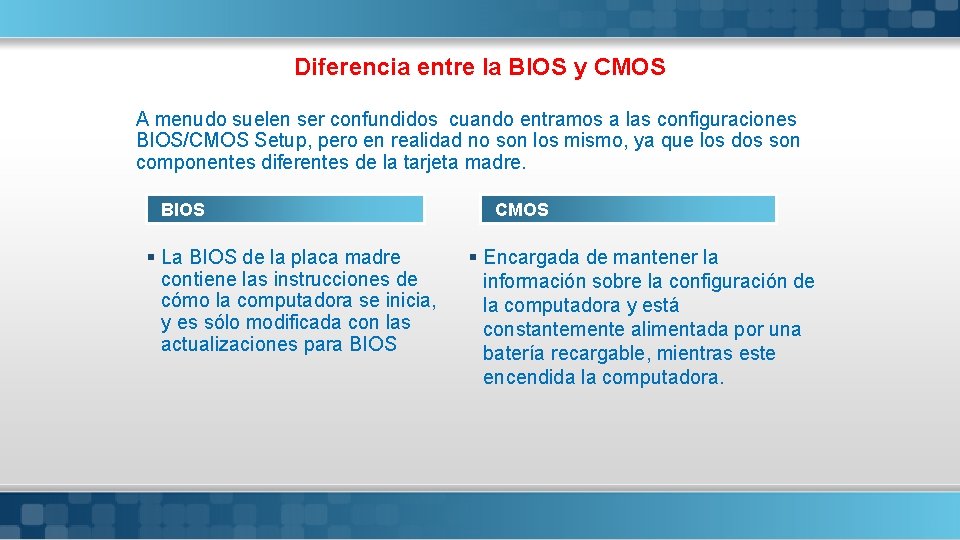 Diferencia entre la BIOS y CMOS

A menudo suelen ser confundidos cuando entramos a las configuraciones BIOS/CMOS Setup, pero en realidad no son los mismo, ya que los dos son componentes diferentes de la tarjeta madre.

BIOS

▪ La BIOS de la placa madre contiene las instrucciones de cómo la computadora se inicia, y es sólo modificada con las actualizaciones para BIOS

CMOS

▪ Encargada de mantener la información sobre la configuración de la computadora y está constantemente alimentada por una batería recargable, mientras este encendida la computadora.